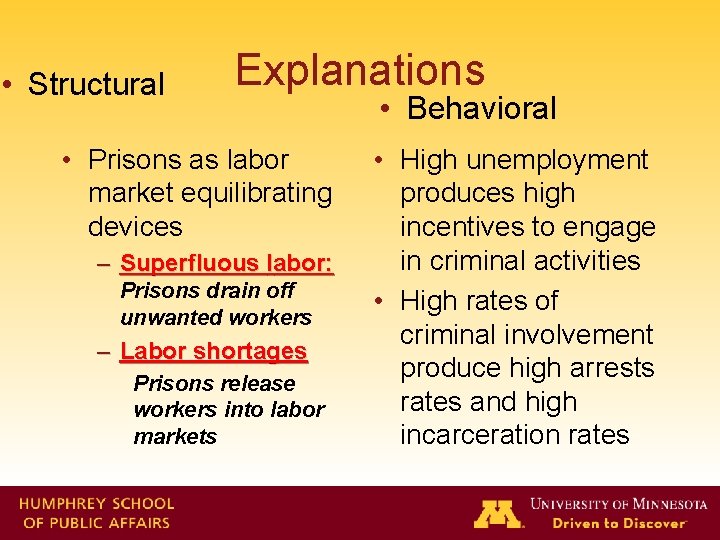 Explanations

• Structural

• Prisons as labor market equilibrating devices

- Superfluous labor: Prisons drain off unwanted workers

- Labor shortages Prisons release workers into labor markets

• Behavioral

• High unemployment produces high incentives to engage in criminal activities

• High rates of criminal involvement produce high arrests rates and high incarceration rates

HUMPHREY SCHOOL
OF PUBLIC AFFAIRS

UNIVERSITY OF MINNESOTA
Driven to Discover